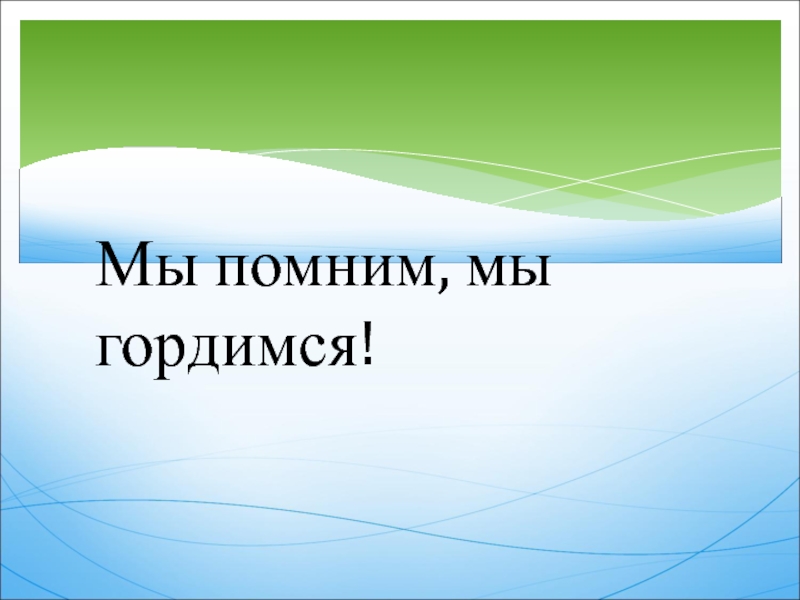 Мы помним, мы гордимся!